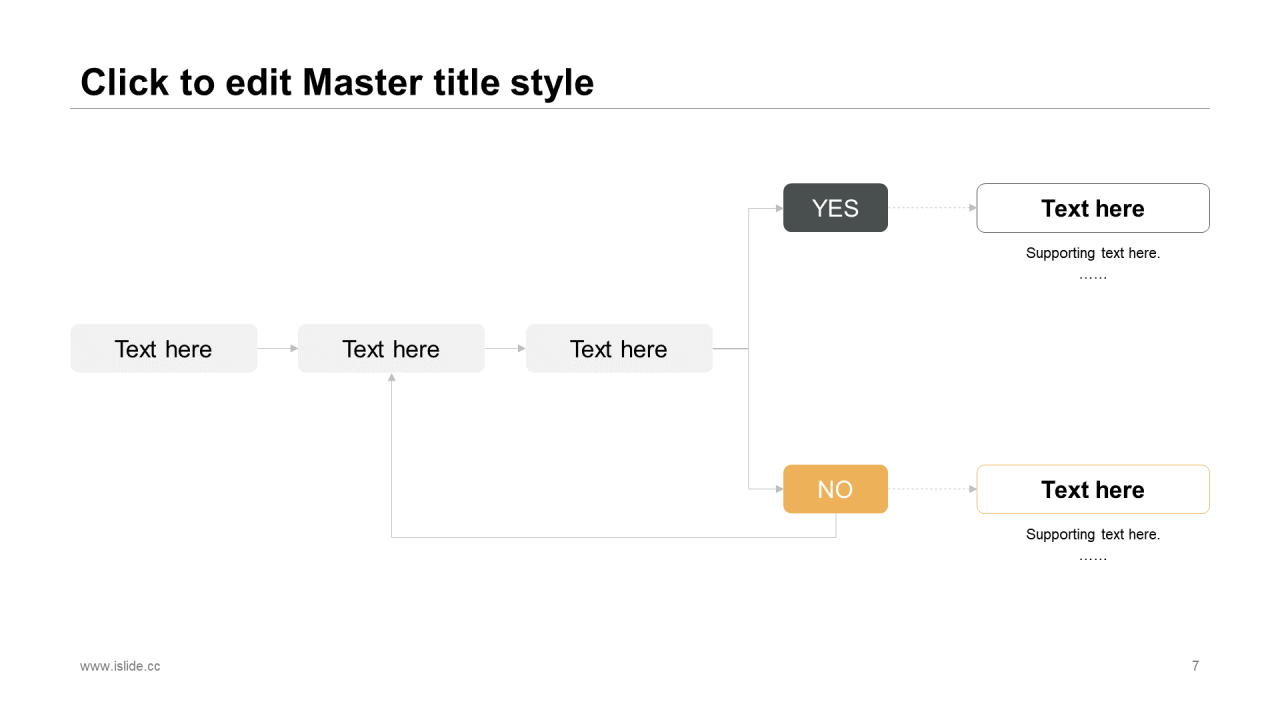 Click to edit Master title style

Text here

Text here

Text here

YES

Text here

Supporting text here.
……

NO

Text here

Supporting text here.
……

www.islide.cc

7